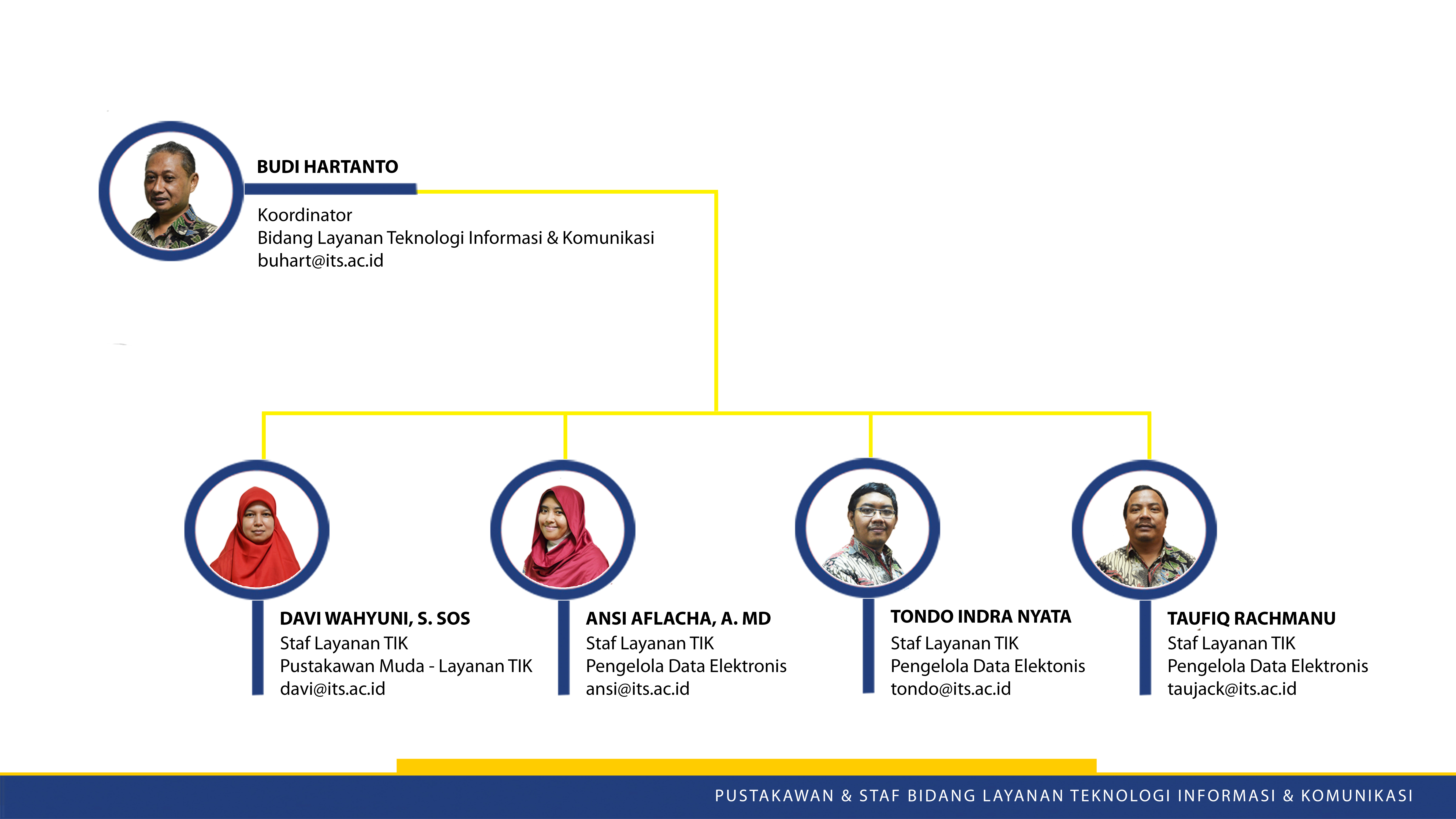 BUDI HARTANTO

Koordinator
Bidang Layanan Teknologi Informasi & Komunikasi
buhart@its.ac.id

DAVI WAHYUNI, S. SOS
Staf Layanan TIK
Pustakawan Muda - Layanan TIK
davi@its.ac.id

ANSI AFLACHA, A. MD
Staf Layanan TIK
Pengelola Data Elektronis
ansi@its.ac.id

TONDO INDRA NYATA
Staf Layanan TIK
Pengelola Data Elektonis
tondo@its.ac.id

TAUFIQ RACHMANU
Staf Layanan TIK
Pengelola Data Elektronis
taujack@its.ac.id

PUSTAKAWAN & STAF BIDANG LAYANAN TEKNOLOGI INFORMASI & KOMUNIKASI